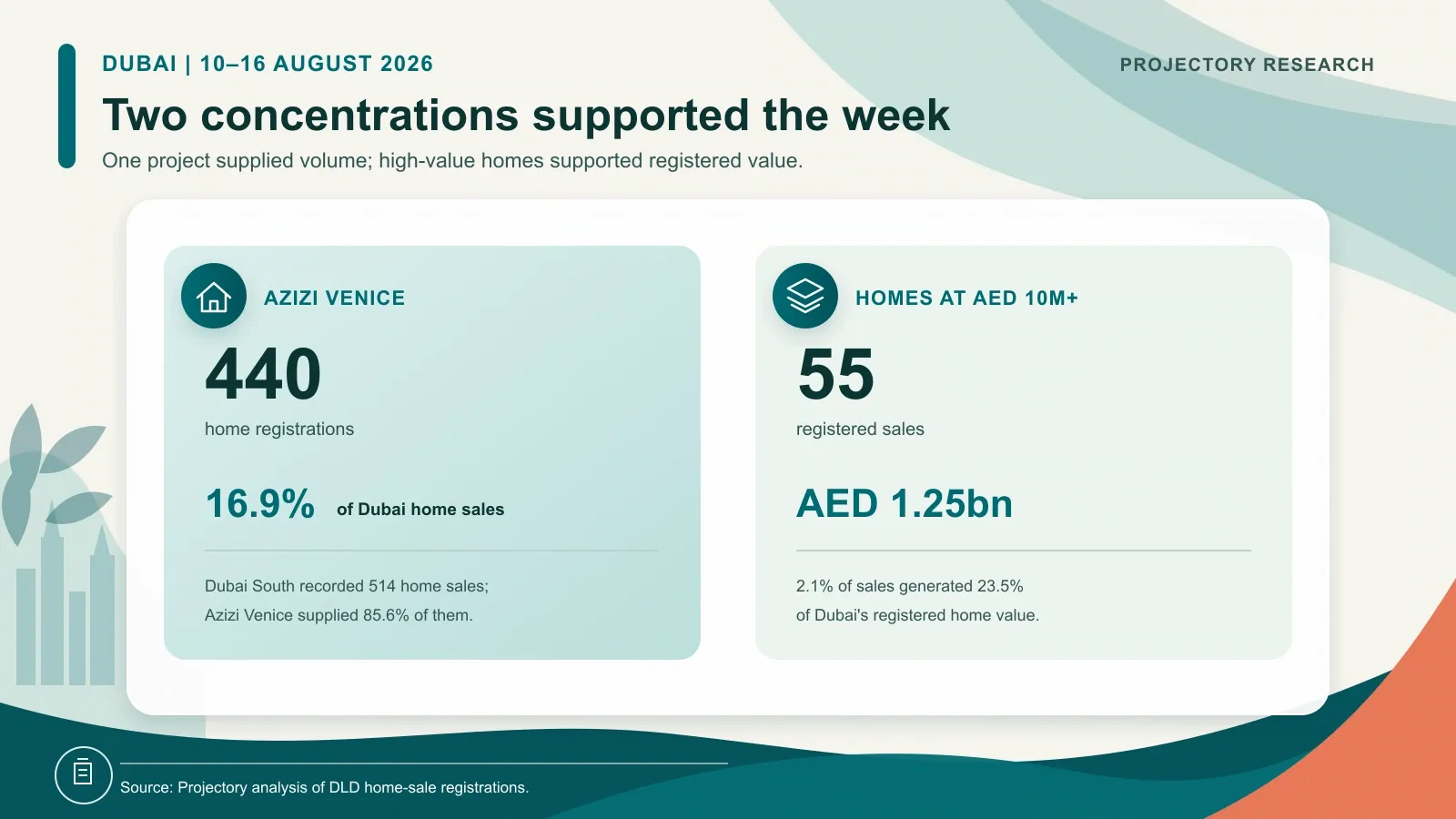 DUBAI | 10–16 AUGUST 2026

PROJECTORY RESEARCH

Two concentrations supported the week

One project supplied volume; high-value homes supported registered value.

AZIZI VENICE

440

home registrations

16.9% of Dubai home sales

Dubai South recorded 514 home sales; Azizi Venice supplied 85.6% of them.

HOMES AT AED 10M+

55

registered sales

AED 1.25bn

2.1% of sales generated 23.5% of Dubai's registered home value.

Source: Projectory analysis of DLD home-sale registrations.